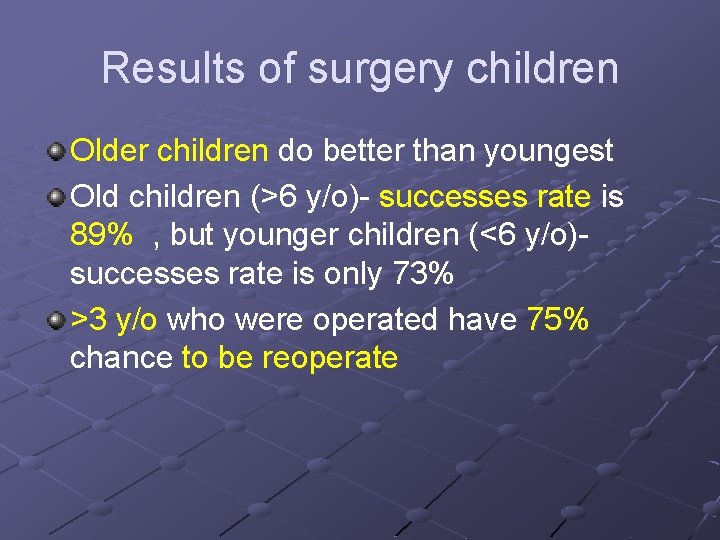 Results of surgery children

Older children do better than youngest

Old children (>6 y/o)- successes rate is 89% , but younger children (<6 y/o)- successes rate is only 73%

>3 y/o who were operated have 75% chance to be reoperate